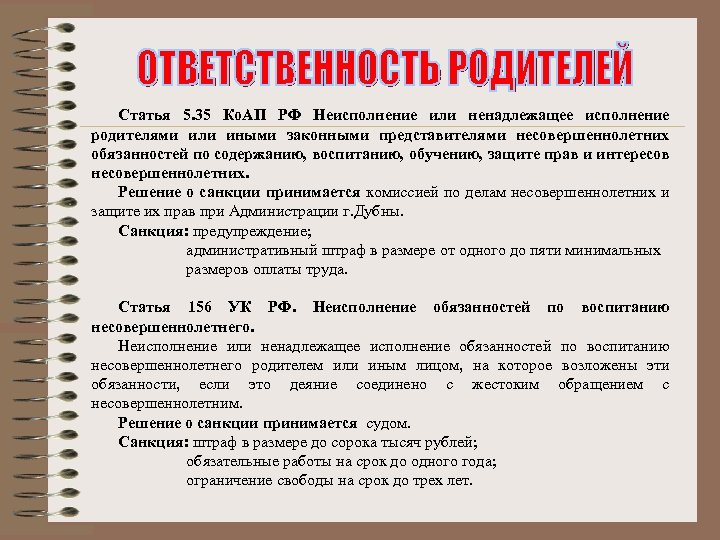 ОТВЕТСТВЕННОСТЬ РОДИТЕЛЕЙ

Статья 5.35 КоАП РФ Неисполнение или ненадлежащее исполнение родителями или иными законными представителями несовершеннолетних обязанностей по содержанию, воспитанию, обучению, защите прав и интересов несовершеннолетних.

Решение о санкции принимается комиссией по делам несовершеннолетних и защите их прав при Администрации г.Дубны.

Санкция: предупреждение;
административный штраф в размере от одного до пяти минимальных размеров оплаты труда.

Статья 156 УК РФ. Неисполнение обязанностей по воспитанию несовершеннолетнего.

Неисполнение или ненадлежащее исполнение обязанностей по воспитанию несовершеннолетнего родителем или иным лицом, на которое возложены эти обязанности, если это деяние соединено с жестоким обращением с несовершеннолетним.

Решение о санкции принимается судом.

Санкция: штраф в размере до сорока тысяч рублей;
обязательные работы на срок до одного года;
ограничение свободы на срок до трех лет.